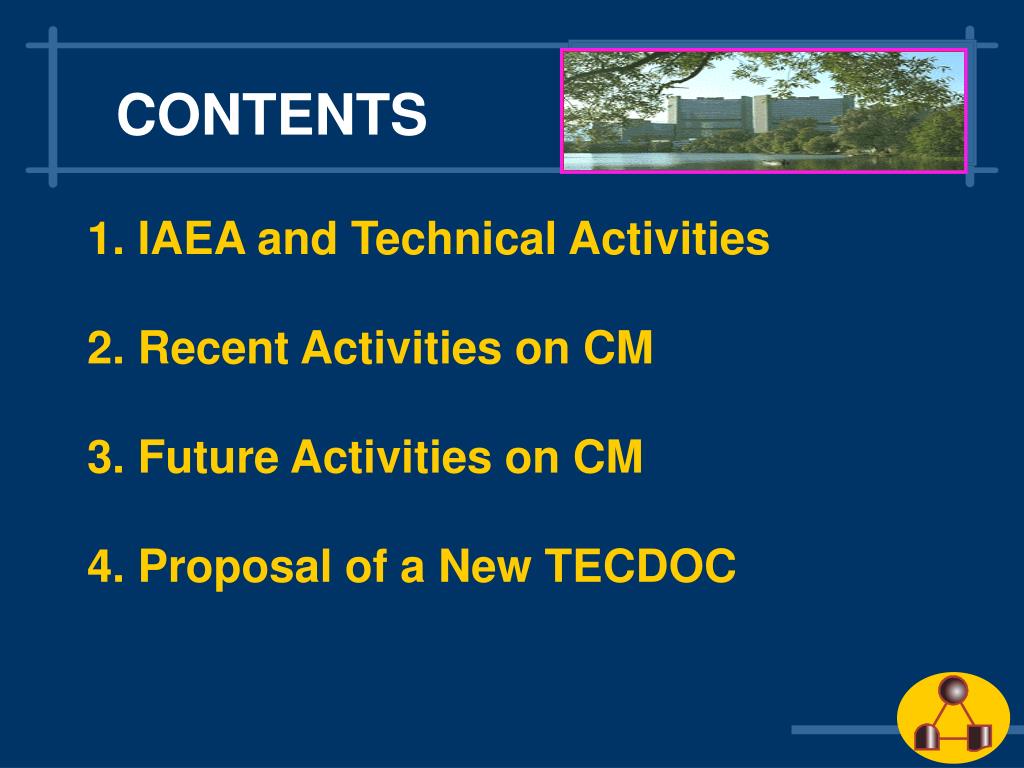 CONTENTS

1. IAEA and Technical Activities

2. Recent Activities on CM

3. Future Activities on CM

4. Proposal of a New TECDOC